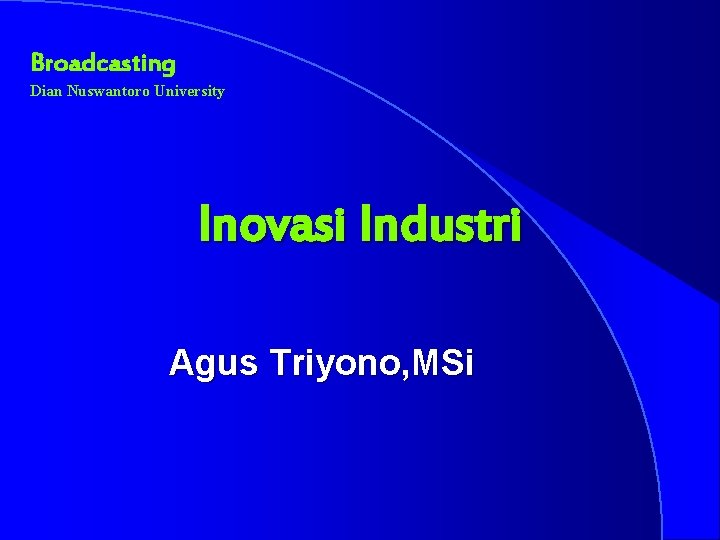 Broadcasting
Dian Nuswantoro University

Inovasi Industri

Agus Triyono,MSi